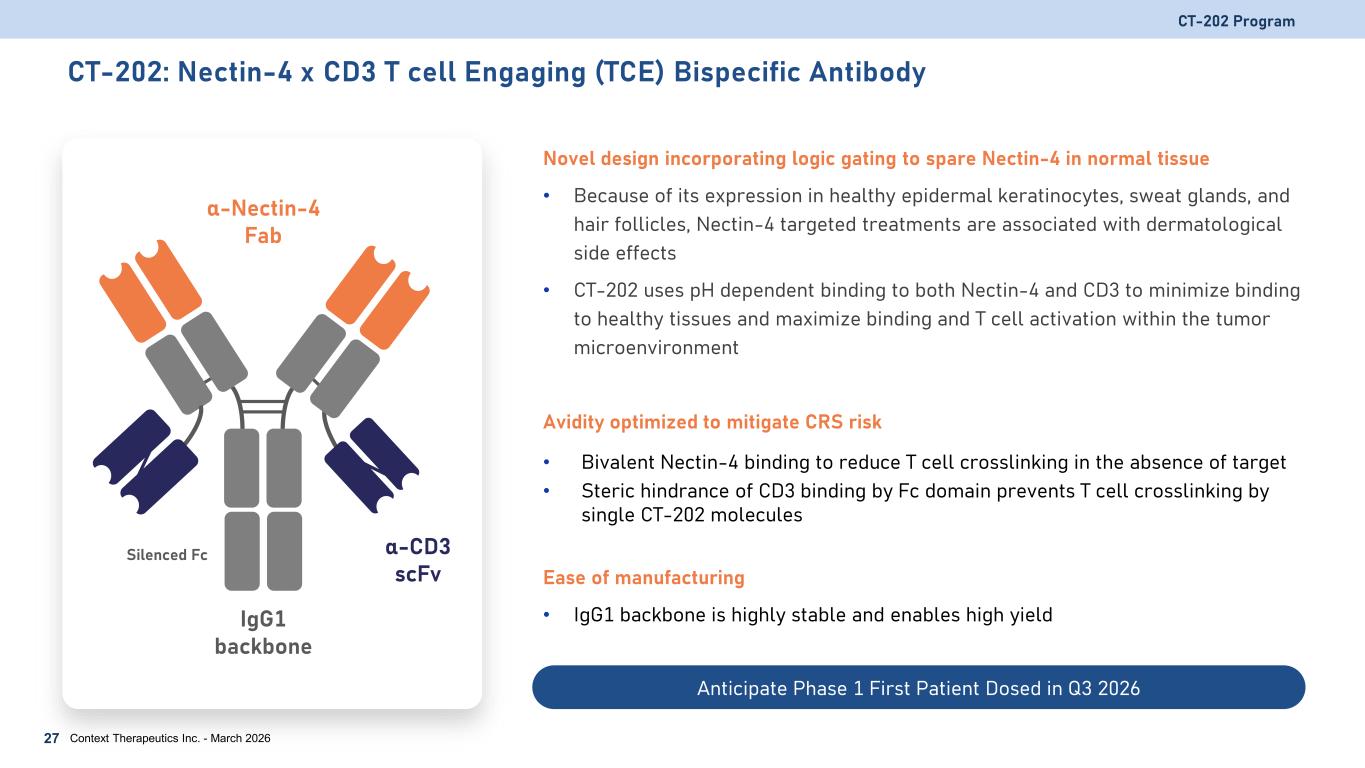 CT-202 Program

CT-202: Nectin-4 x CD3 T cell Engaging (TCE) Bispecific Antibody

α-Nectin-4 Fab

Silenced Fc

α-CD3 scFv

IgG1 backbone

Novel design incorporating logic gating to spare Nectin-4 in normal tissue

• Because of its expression in healthy epidermal keratinocytes, sweat glands, and hair follicles, Nectin-4 targeted treatments are associated with dermatological side effects

• CT-202 uses pH dependent binding to both Nectin-4 and CD3 to minimize binding to healthy tissues and maximize binding and T cell activation within the tumor microenvironment

Avidity optimized to mitigate CRS risk

• Bivalent Nectin-4 binding to reduce T cell crosslinking in the absence of target

• Steric hindrance of CD3 binding by Fc domain prevents T cell crosslinking by single CT-202 molecules

Ease of manufacturing

• IgG1 backbone is highly stable and enables high yield

Anticipate Phase 1 First Patient Dosed in Q3 2026

27 Context Therapeutics Inc. - March 2026